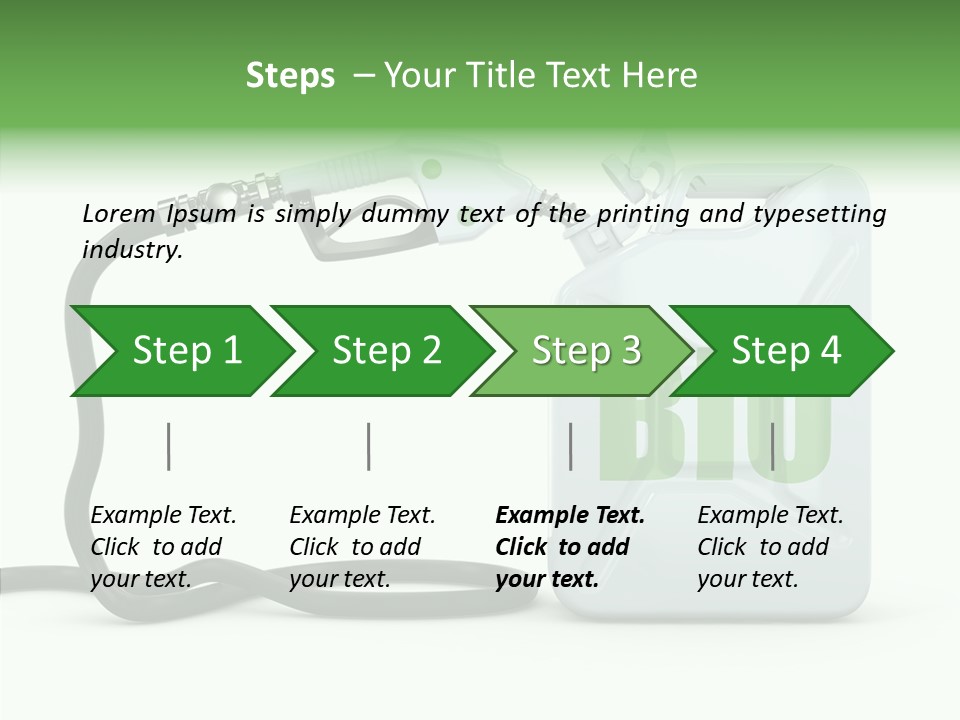 Steps – Your Title Text Here

Lorem Ipsum is simply dummy text of the printing and typesetting industry.

Step 1

Step 2

Step 3

Step 4

BIO

Example Text. Click to add your text.

Example Text. Click to add your text.

Example Text. Click to add your text.

Example Text. Click to add your text.